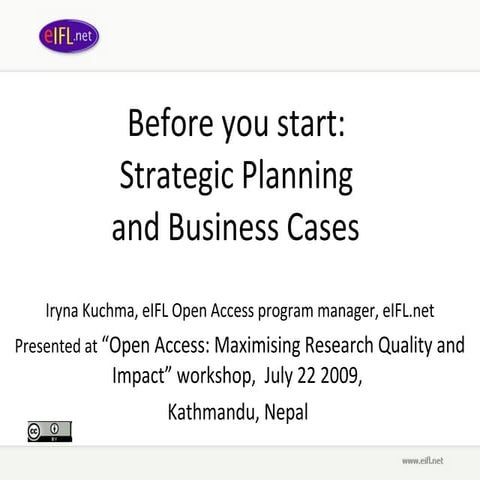 eIFL.net

Before you start:
Strategic Planning
and Business Cases

Iryna Kuchma, eIFL Open Access program manager, eIFL.net

Presented at “Open Access: Maximising Research Quality and Impact” workshop, July 22 2009,

Kathmandu, Nepal

cc BY

www.eifl.net